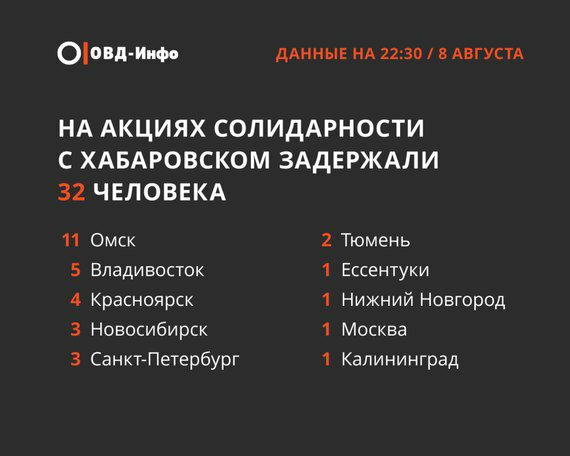 ОВД-Инфо

ДАННЫЕ НА 22:30 / 8 АВГУСТА

НА АКЦИЯХ СОЛИДАРНОСТИ С ХАБАРОВСКОМ ЗАДЕРЖАЛИ 32 ЧЕЛОВЕКА

11 Омск
5 Владивосток
4 Красноярск
3 Новосибирск
3 Санкт-Петербург

2 Тюмень
1 Ессентуки
1 Нижний Новгород
1 Москва
1 Калининград